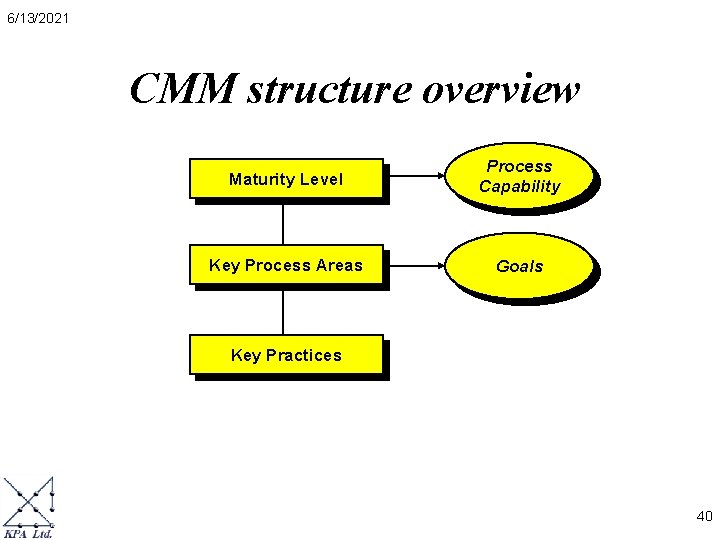 6/13/2021

CMM structure overview

Maturity Level

Process Capability

Key Process Areas

Goals

Key Practices

KPA Ltd.

40